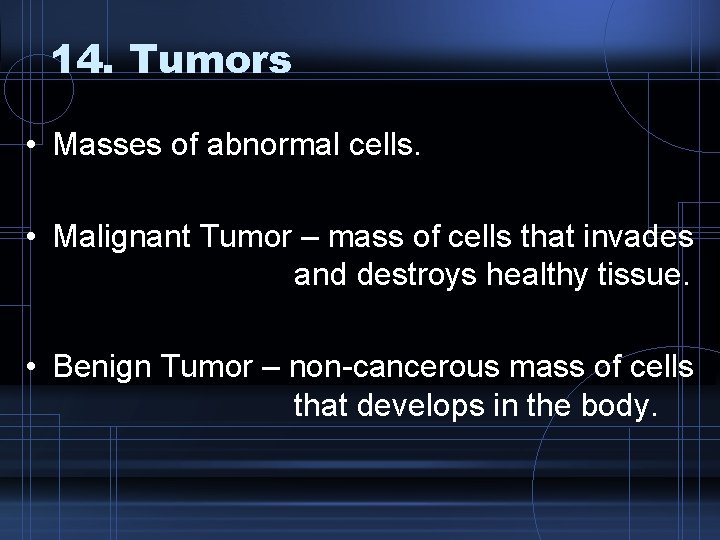 14. Tumors

• Masses of abnormal cells.

• Malignant Tumor – mass of cells that invades and destroys healthy tissue.

• Benign Tumor – non-cancerous mass of cells that develops in the body.